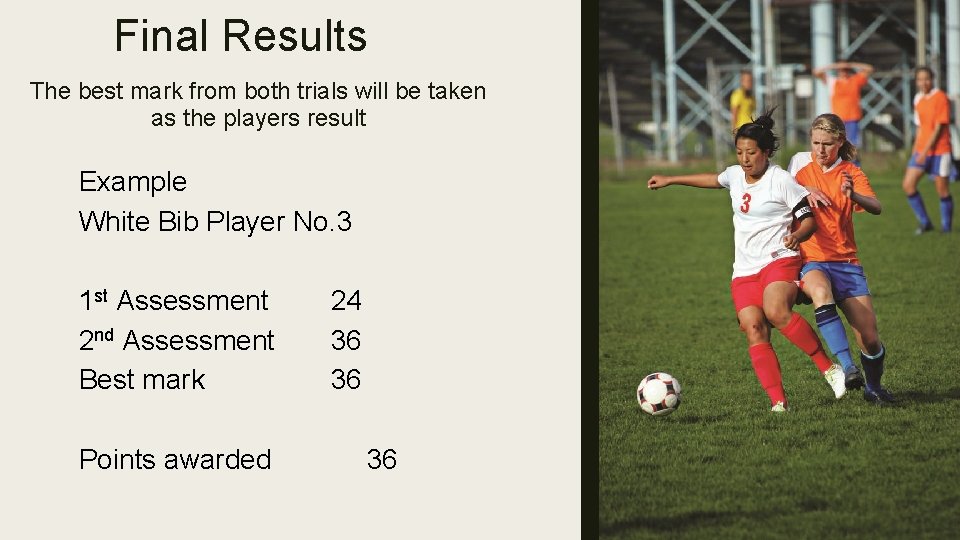 Final Results

The best mark from both trials will be taken as the players result

Example
White Bib Player No.3

1st Assessment 24
2nd Assessment 36
Best mark 36

Points awarded 36

3